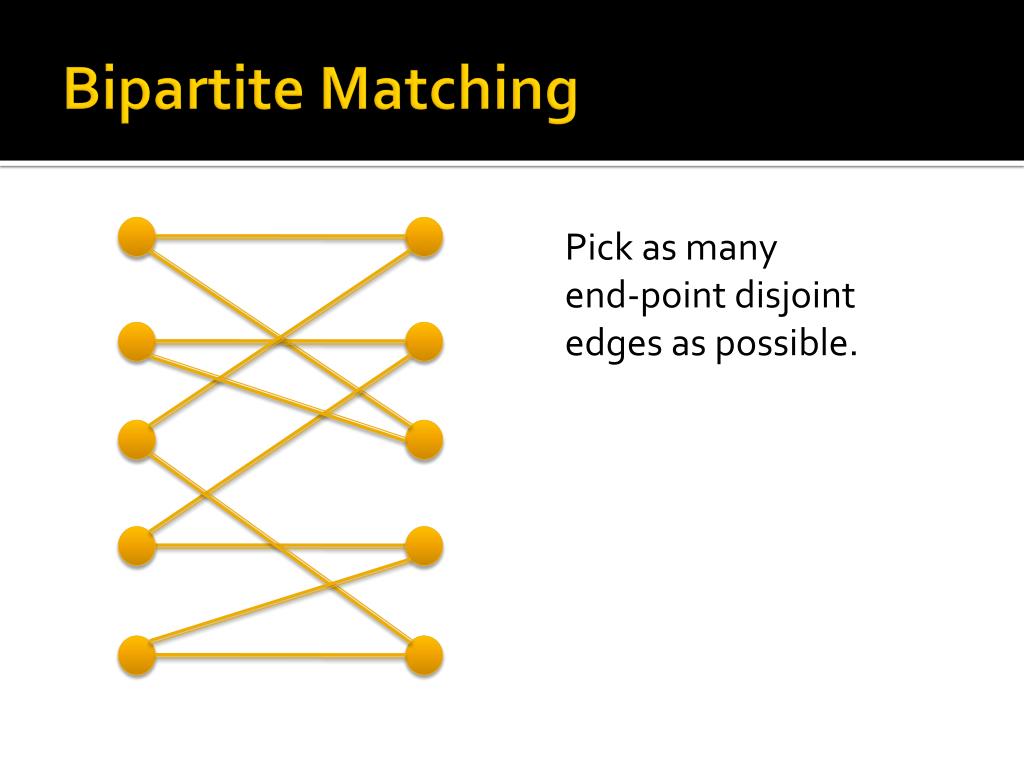 Bipartite Matching

Pick as many end-point disjoint edges as possible.